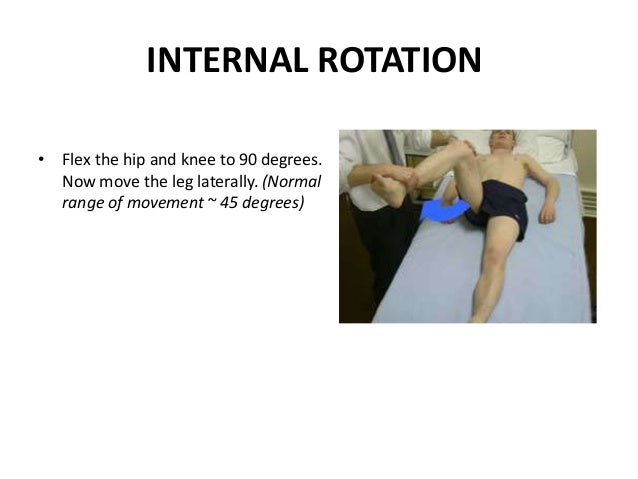 INTERNAL ROTATION

• Flex the hip and knee to 90 degrees. Now move the leg laterally. (Normal range of movement ~ 45 degrees)